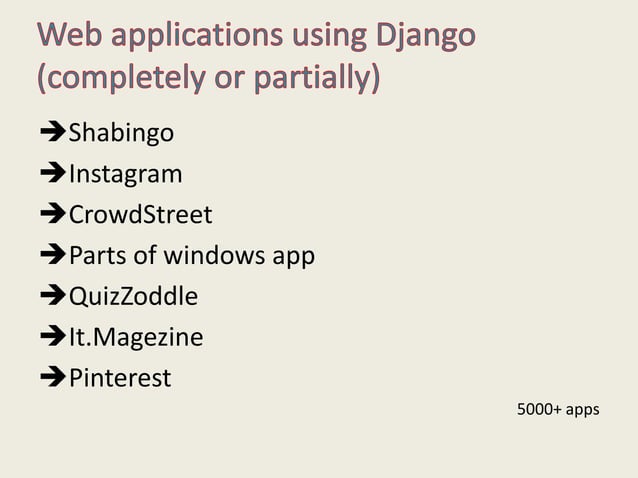 Web applications using Django (completely or partially)

➔Shabingo
➔Instagram
➔CrowdStreet
➔Parts of windows app
➔QuizZoddle
➔It.Magezine
➔Pinterest

5000+ apps